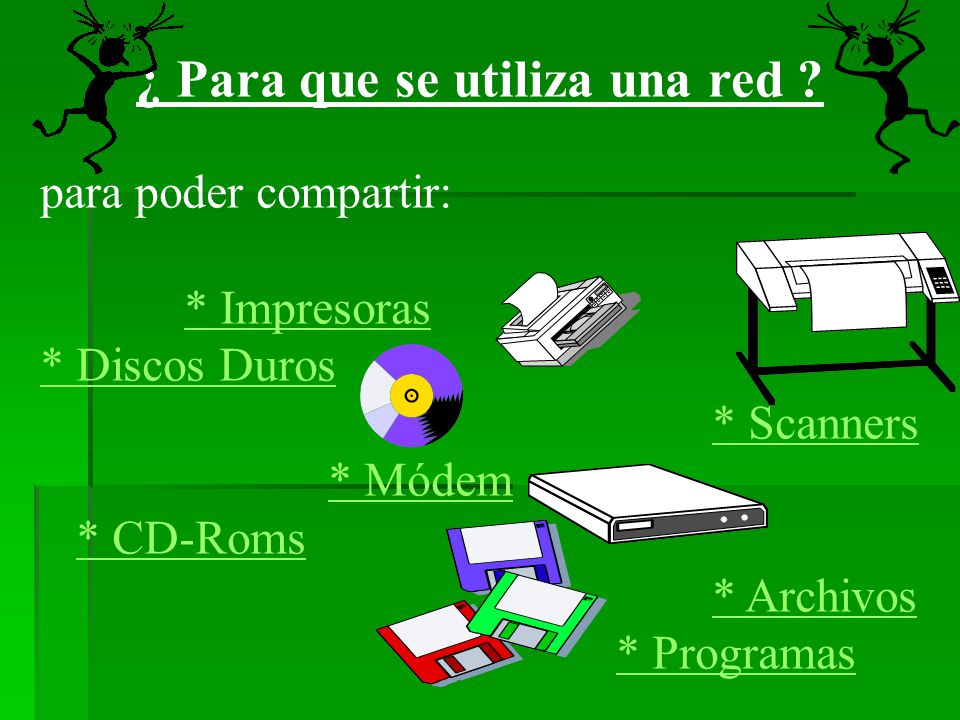 ¿ Para que se utiliza una red ?

para poder compartir:

* Impresoras

* Discos Duros

* Scanners

* Módem

* CD-Roms

* Archivos

* Programas